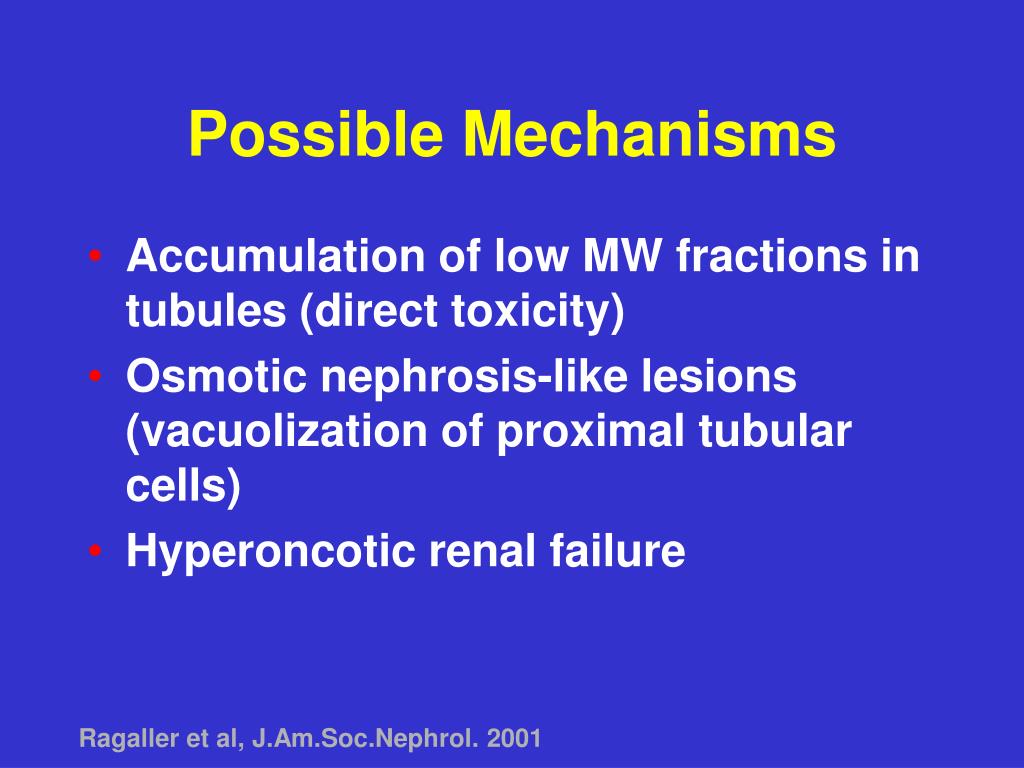 Possible Mechanisms

• Accumulation of low MW fractions in tubules (direct toxicity)
• Osmotic nephrosis-like lesions (vacuolization of proximal tubular cells)
• Hyperoncotic renal failure

Ragaller et al, J.Am.Soc.Nephrol. 2001